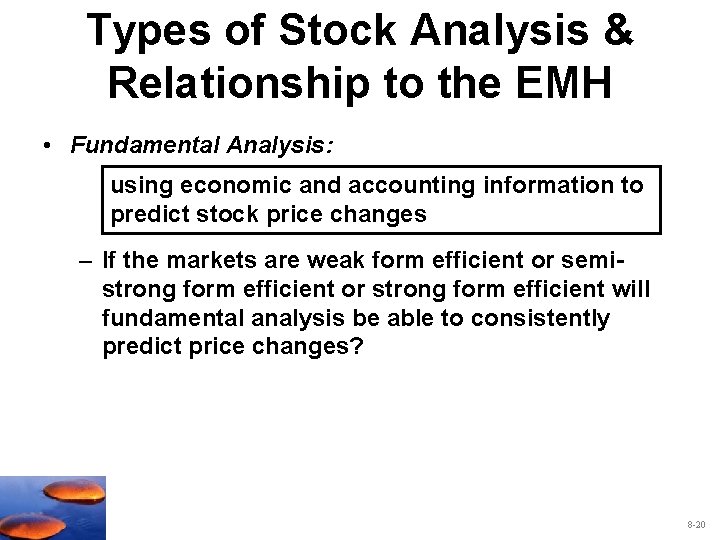 Types of Stock Analysis & Relationship to the EMH

• Fundamental Analysis:

using economic and accounting information to predict stock price changes

– If the markets are weak form efficient or semi-strong form efficient or strong form efficient will fundamental analysis be able to consistently predict price changes?

8-20